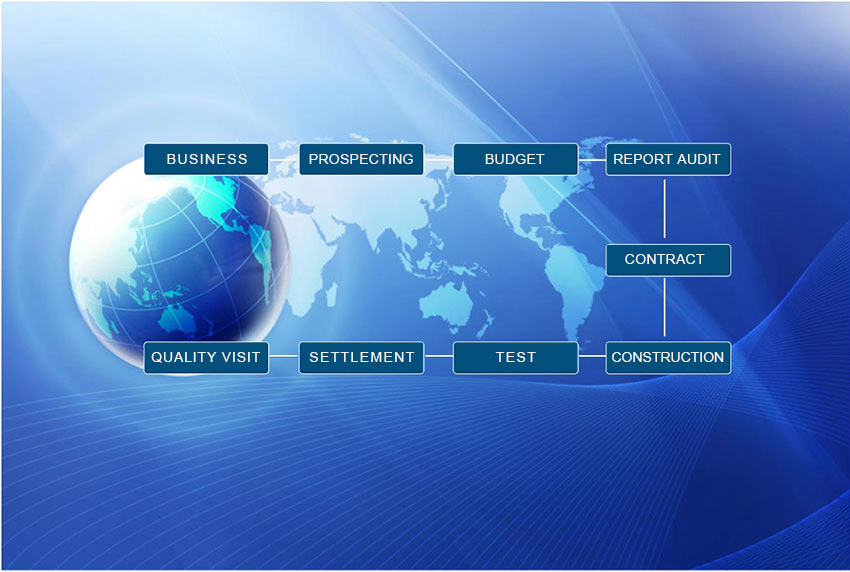 BUSINESS
PROSPECTING
BUDGET
REPORT AUDIT
CONTRACT
CONSTRUCTION
TEST
SETTLEMENT
QUALITY VISIT